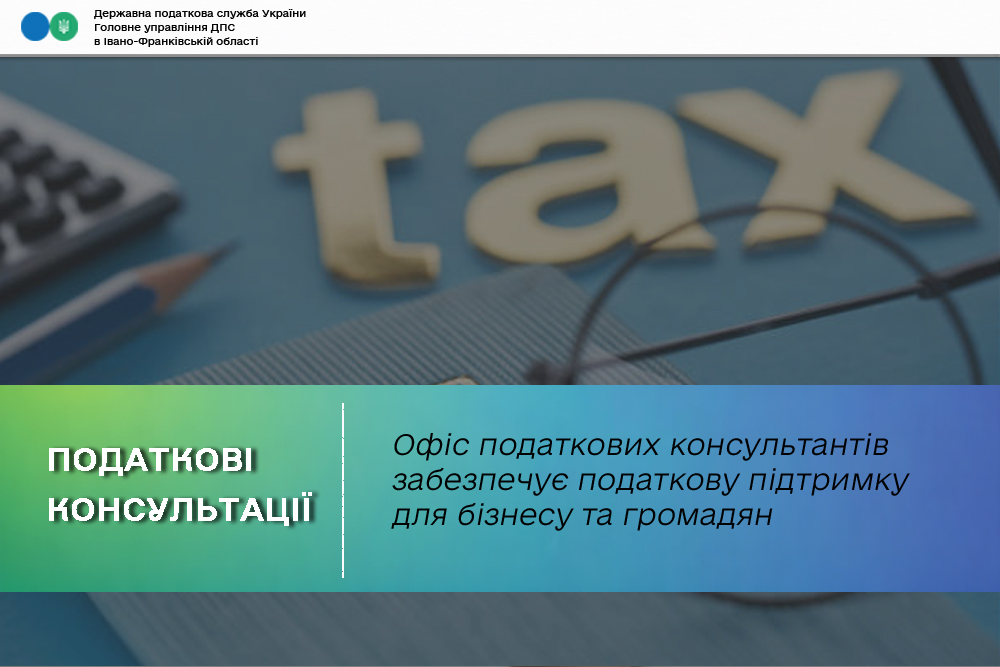 Державна податкова служба України
Головне управління ДПС
в Івано-Франківській області

tax

ПОДАТКОВІ КОНСУЛЬТАЦІЇ

Офіс податкових консультантів забезпечує податкову підтримку для бізнесу та громадян